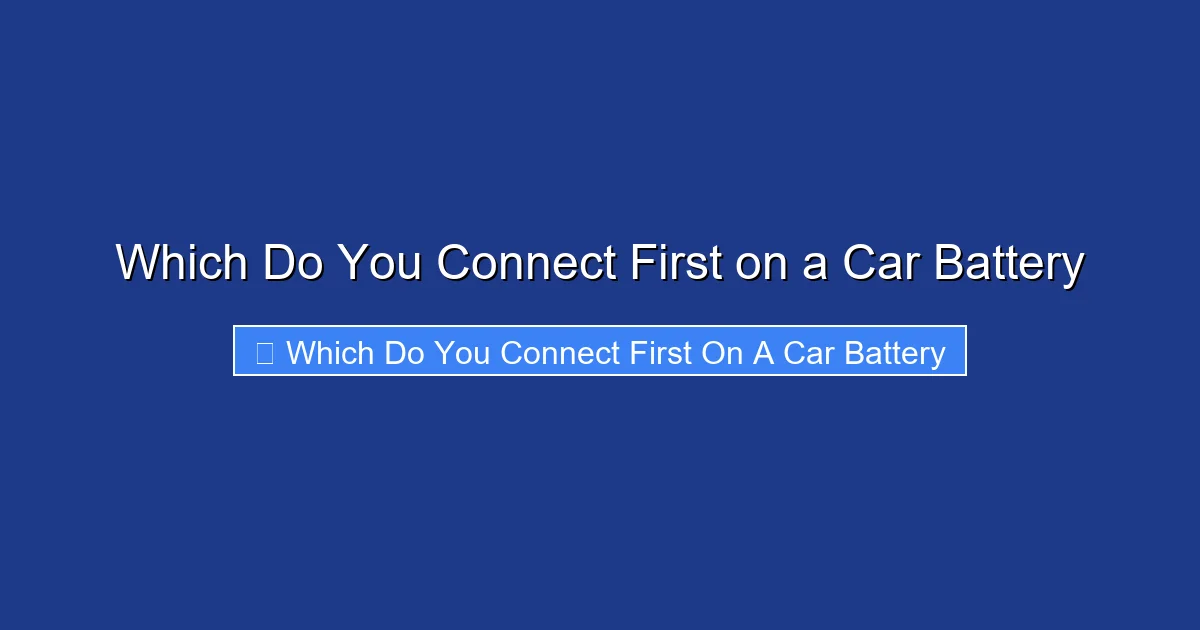 Which Do You Connect First on a Car Battery

Which Do You Connect First On A Car Battery